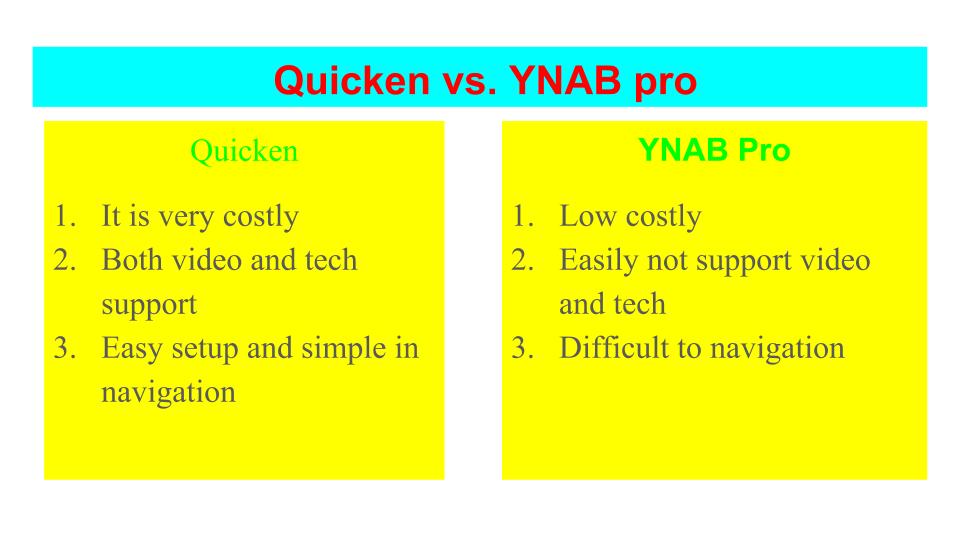 Quicken vs. YNAB pro

Quicken

1. It is very costly
2. Both video and tech support
3. Easy setup and simple in navigation

YNAB Pro

1. Low costly
2. Easily not support video and tech
3. Difficult to navigation